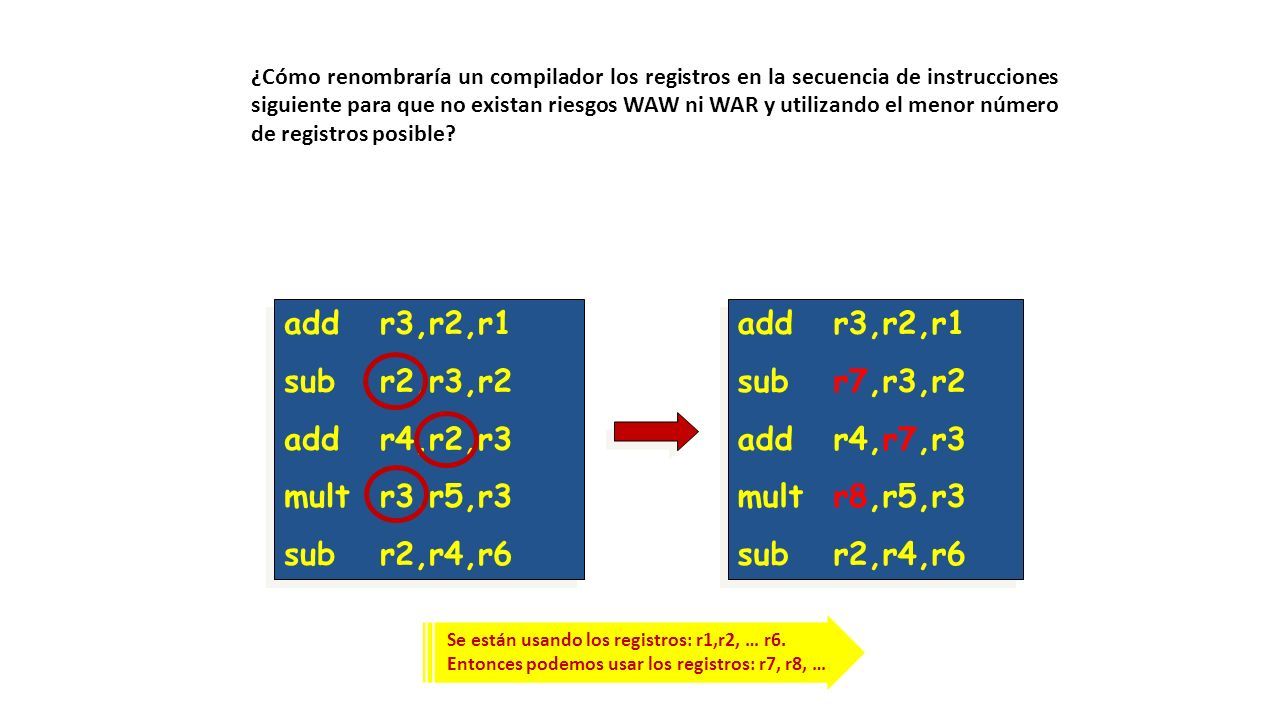 ¿Cómo renombraría un compilador los registros en la secuencia de instrucciones siguiente para que no existan riesgos WAW ni WAR y utilizando el menor número de registros posible?

add r3,r2,r1
sub r2,r3,r2
add r4,r2,r3
mult r3,r5,r3
sub r2,r4,r6

add r3,r2,r1
sub r7,r3,r2
add r4,r7,r3
mult r8,r5,r3
sub r2,r4,r6

Se están usando los registros: r1,r2, … r6.
Entonces podemos usar los registros: r7, r8, …